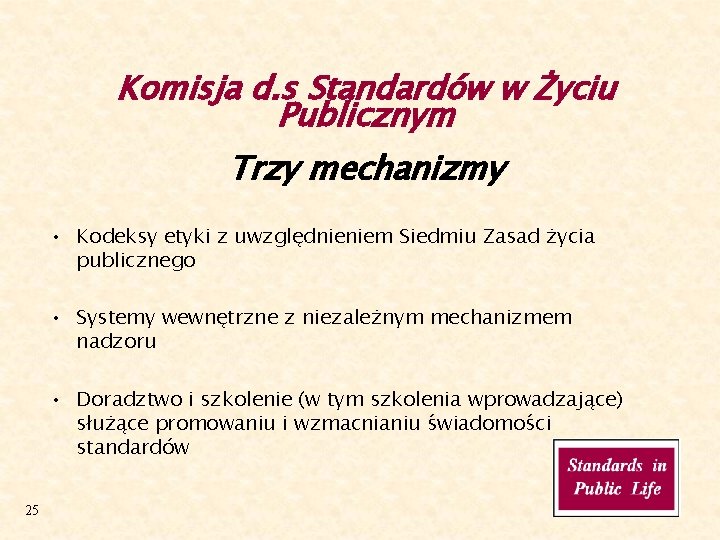 Komisja d.s Standardów w Życiu Publicznym

Trzy mechanizmy

• Kodeksy etyki z uwzględnieniem Siedmiu Zasad życia publicznego

• Systemy wewnętrzne z niezależnym mechanizmem nadzoru

• Doradztwo i szkolenie (w tym szkolenia wprowadzające) służące promowaniu i wzmacnianiu świadomości standardów

Standards in Public Life

25